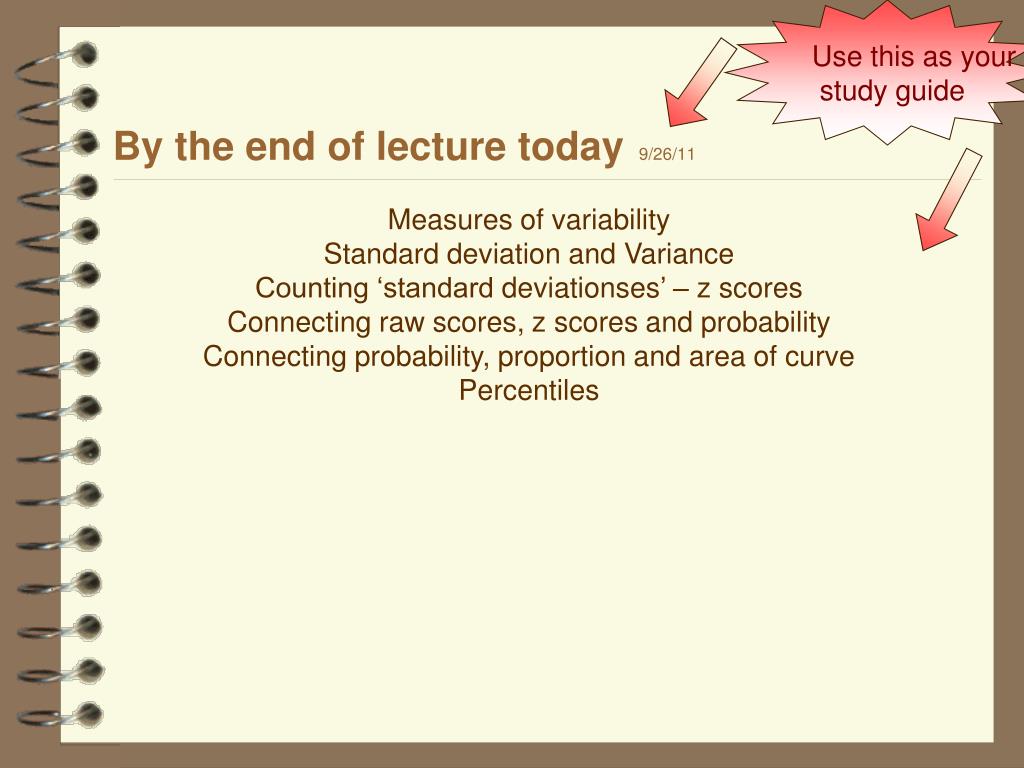 Use this as your study guide

By the end of lecture today 9/26/11

Measures of variability
Standard deviation and Variance
Counting ‘standard deviationses’ – z scores
Connecting raw scores, z scores and probability
Connecting probability, proportion and area of curve
Percentiles